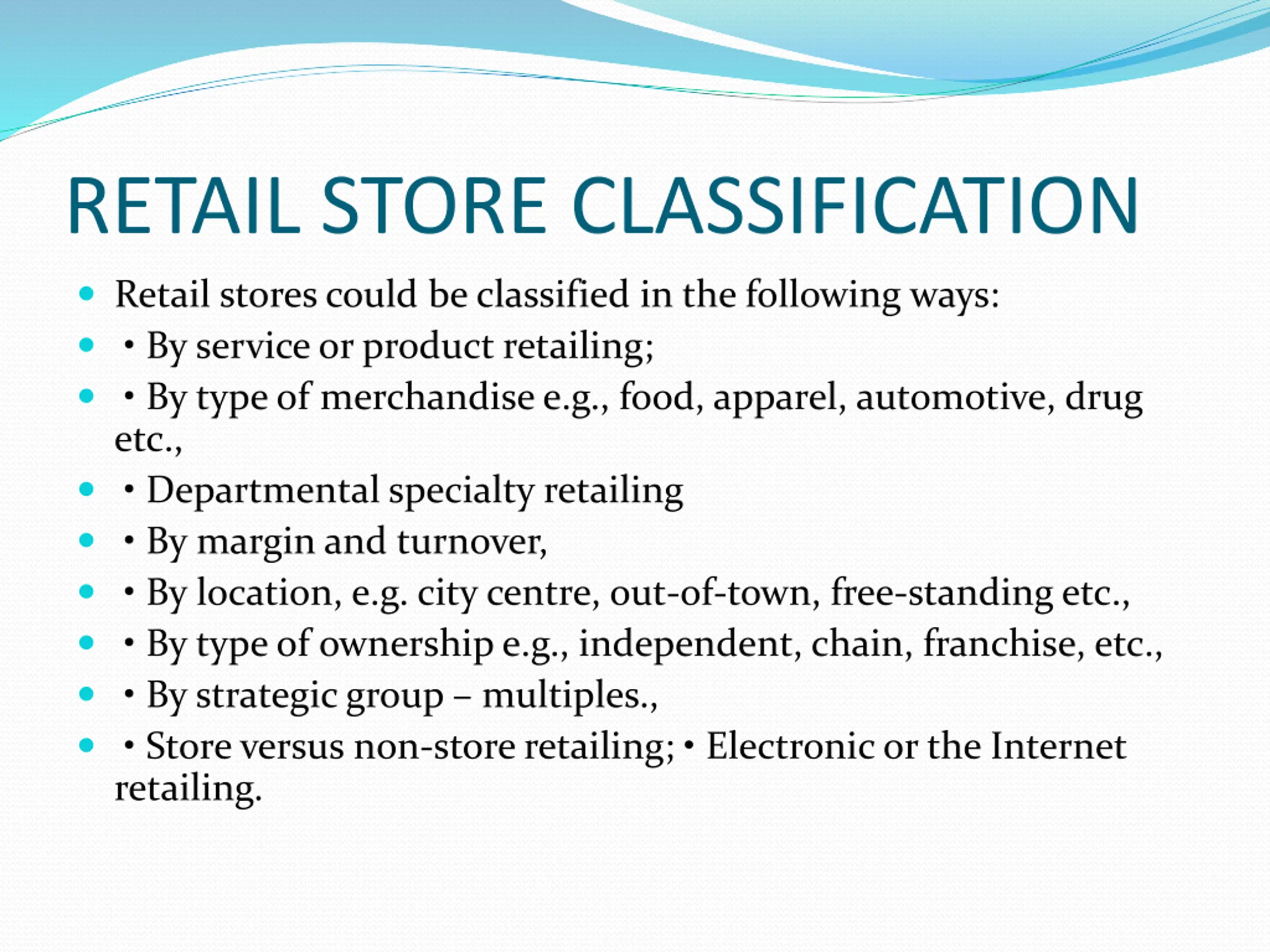 RETAIL STORE CLASSIFICATION

- Retail stores could be classified in the following ways:
- • By service or product retailing;
- • By type of merchandise e.g., food, apparel, automotive, drug etc.,
- • Departmental specialty retailing
- • By margin and turnover,
- • By location, e.g. city centre, out-of-town, free-standing etc.,
- • By type of ownership e.g., independent, chain, franchise, etc.,
- • By strategic group – multiples.,
- • Store versus non-store retailing; • Electronic or the Internet retailing.